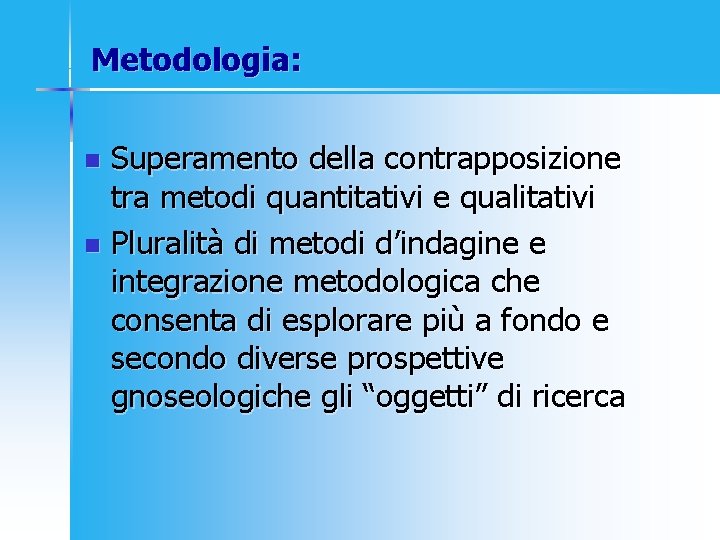 Metodologia:

- Superamento della contrapposizione tra metodi quantitativi e qualitativi
- Pluralità di metodi d’indagine e integrazione metodologica che consenta di esplorare più a fondo e secondo diverse prospettive gnoseologiche gli “oggetti” di ricerca